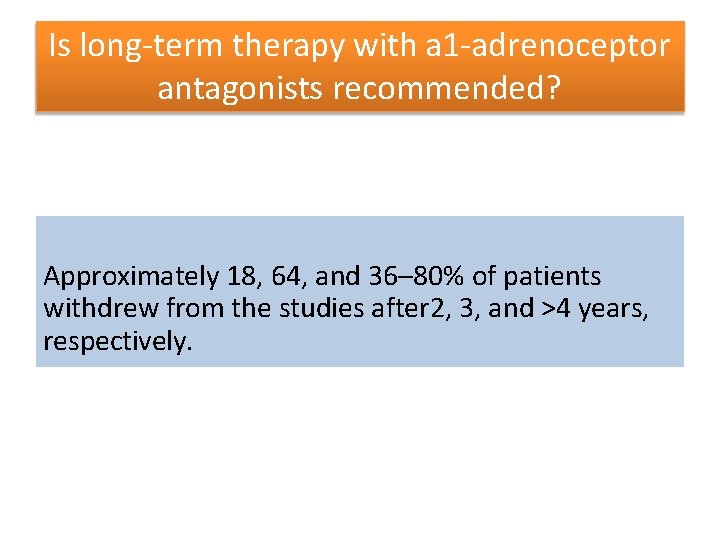 Is long-term therapy with a1-adrenoceptor antagonists recommended?

Approximately 18, 64, and 36–80% of patients withdrew from the studies after2, 3, and >4 years, respectively.